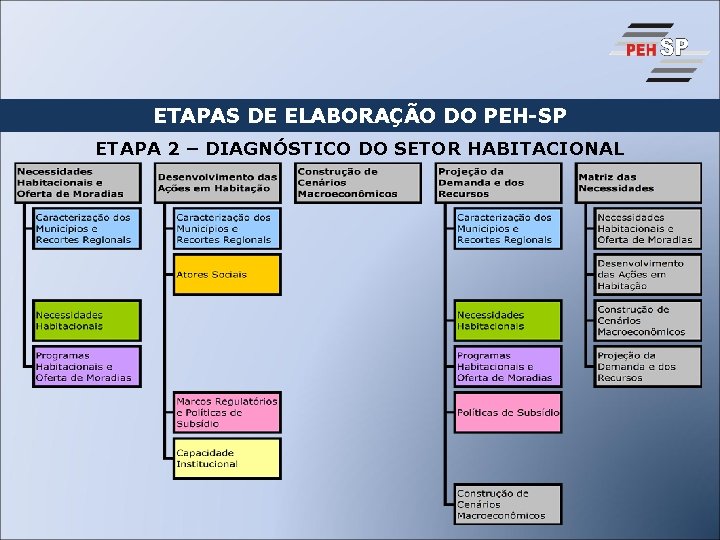 PEH SP

ETAPAS DE ELABORAÇÃO DO PEH-SP

ETAPA 2 – DIAGNÓSTICO DO SETOR HABITACIONAL

Necessidades Habitacionais e Oferta de Moradias

Caracterização dos Municípios e Recortes Regionais

Necessidades Habitacionais

Programas Habitacionais e Oferta de Moradias

Desenvolvimento das Ações em Habitação

Caracterização dos Municípios e Recortes Regionais

Atores Sociais

Marcos Regulatórios e Políticas de Subsídio

Capacidade Institucional

Construção de Cenários Macroeconômicos

Projeção da Demanda e dos Recursos

Caracterização dos Municípios e Recortes Regionais

Necessidades Habitacionais

Programas Habitacionais e Oferta de Moradias

Políticas de Subsídio

Construção de Cenários Macroeconômicos

Matriz das Necessidades

Necessidades Habitacionais e Oferta de Moradias

Desenvolvimento das Ações em Habitação

Construção de Cenários Macroeconômicos

Projeção da Demanda e dos Recursos